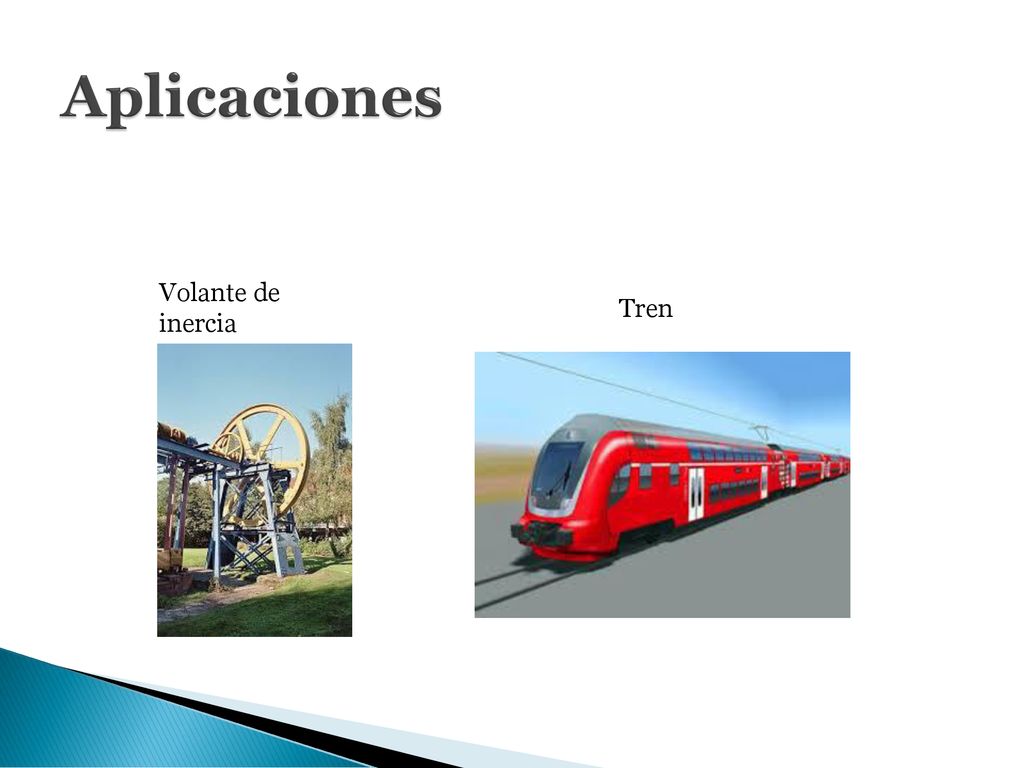 Aplicaciones

Volante de inercia

Tren